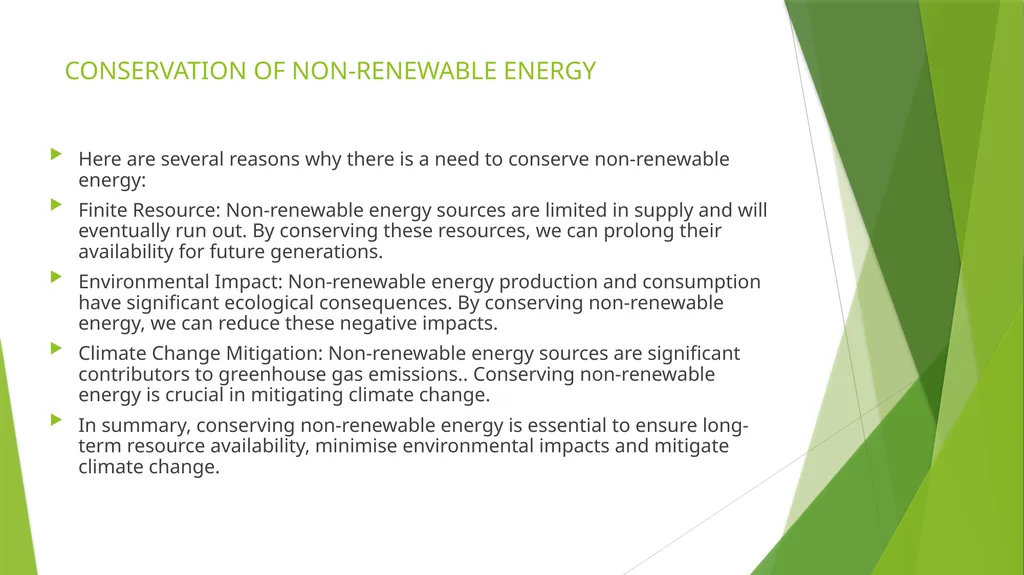 CONSERVATION OF NON-RENEWABLE ENERGY

Here are several reasons why there is a need to conserve non-renewable energy:

Finite Resource: Non-renewable energy sources are limited in supply and will eventually run out. By conserving these resources, we can prolong their availability for future generations.

Environmental Impact: Non-renewable energy production and consumption have significant ecological consequences. By conserving non-renewable energy, we can reduce these negative impacts.

Climate Change Mitigation: Non-renewable energy sources are significant contributors to greenhouse gas emissions.. Conserving non-renewable energy is crucial in mitigating climate change.

In summary, conserving non-renewable energy is essential to ensure long-term resource availability, minimise environmental impacts and mitigate climate change.